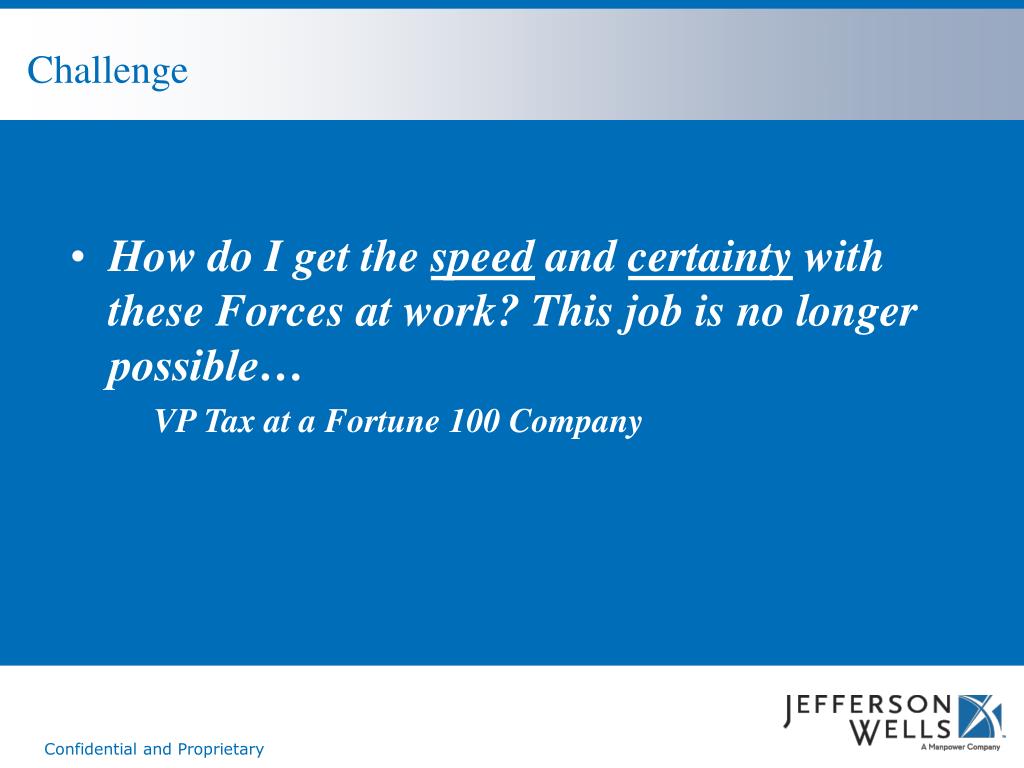 Challenge

• How do I get the speed and certainty with these Forces at work? This job is no longer possible…

VP Tax at a Fortune 100 Company

Confidential and Proprietary

JEFFERSON WELLS
A Manpower Company